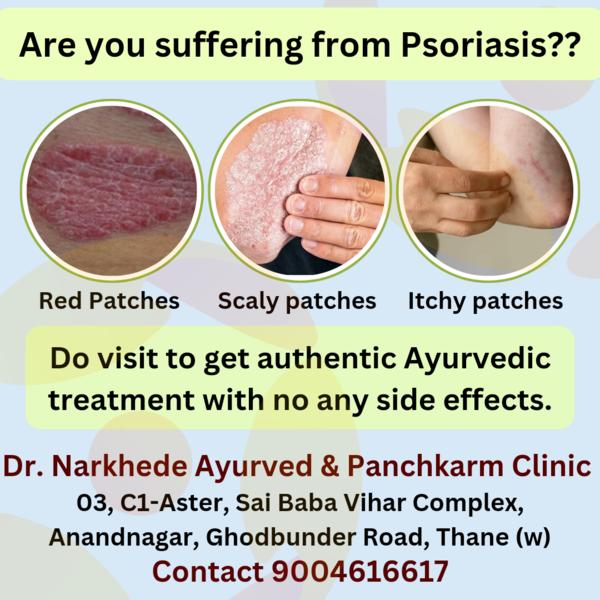 Are you suffering from Psoriasis??

Red Patches

Scaly patches

Itchy patches

Do visit to get authentic Ayurvedic treatment with no any side effects.

Dr. Narkhede Ayurved & Panchkarm Clinic

03, C1-Aster, Sai Baba Vihar Complex, Anandnagar, Ghodbunder Road, Thane (w)

Contact 9004616617